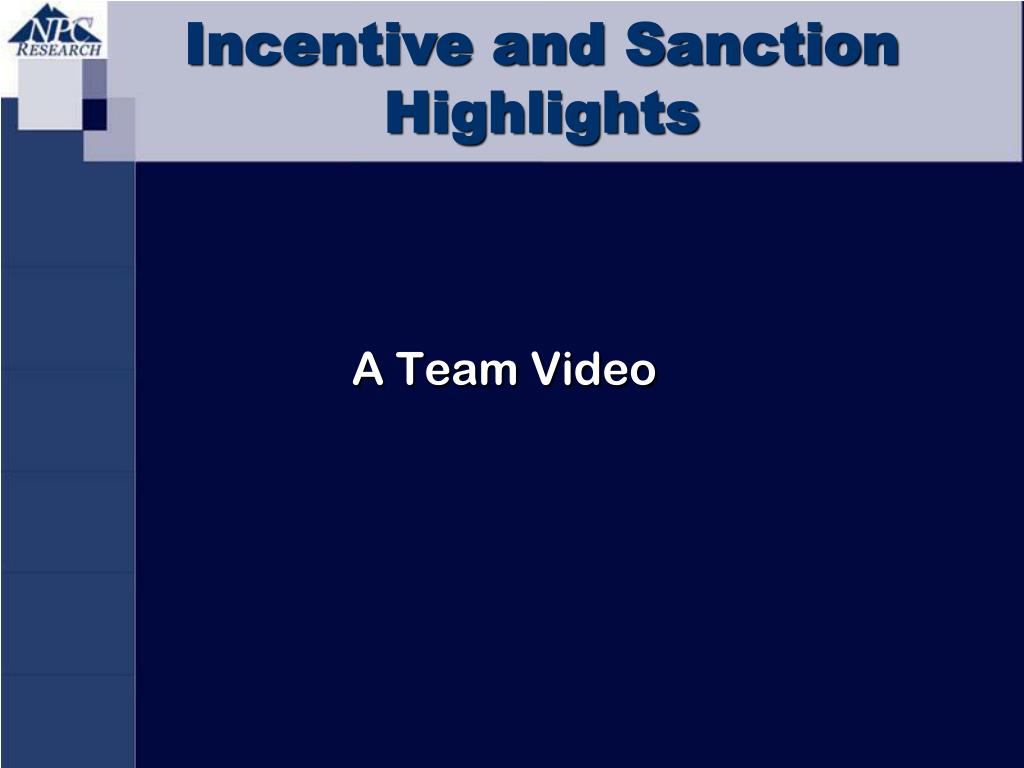 NPC RESEARCH

Incentive and Sanction Highlights

A Team Video